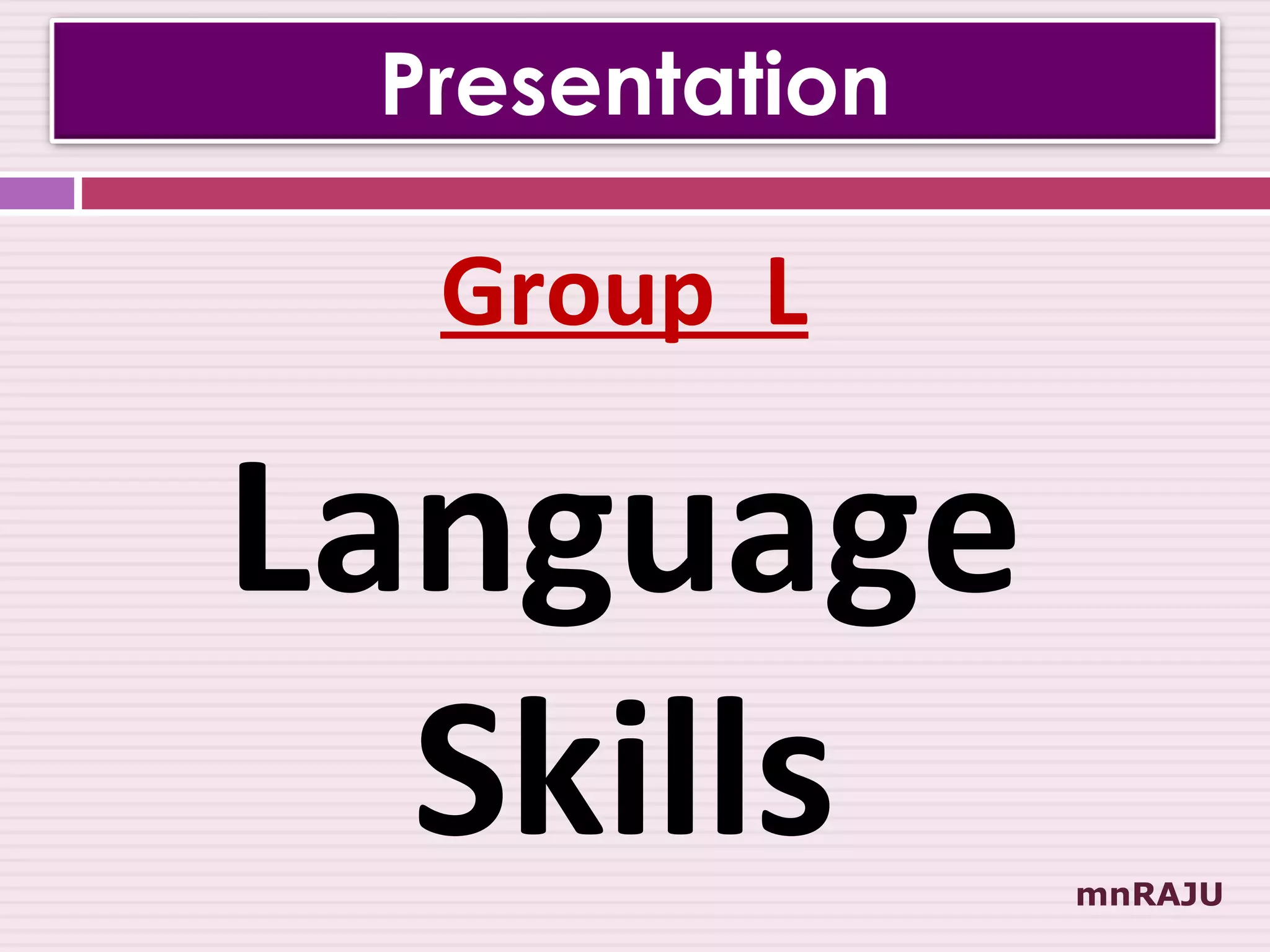 Presentation

Group L

Language Skills

mnRAJU